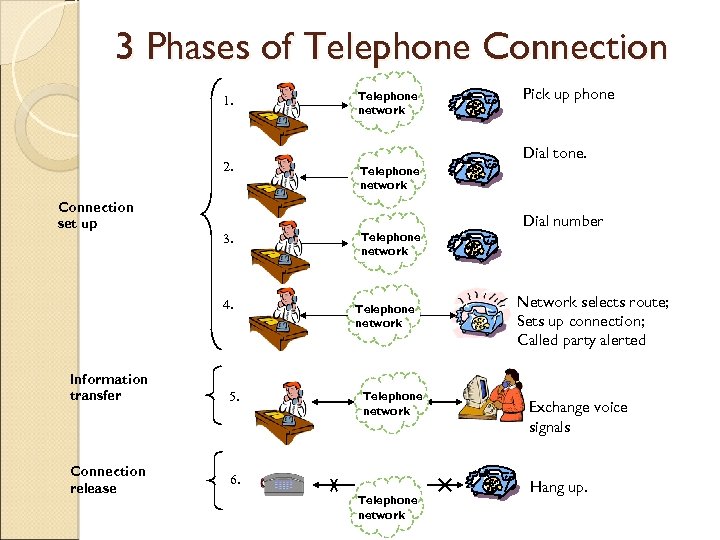 3 Phases of Telephone Connection

Connection set up

1. Telephone network Pick up phone

2. Telephone network Dial tone.

3. Telephone network Dial number

4. Telephone network Network selects route; Sets up connection; Called party alerted

Information transfer

5. Telephone network Exchange voice signals

Connection release

6. Telephone network Hang up.